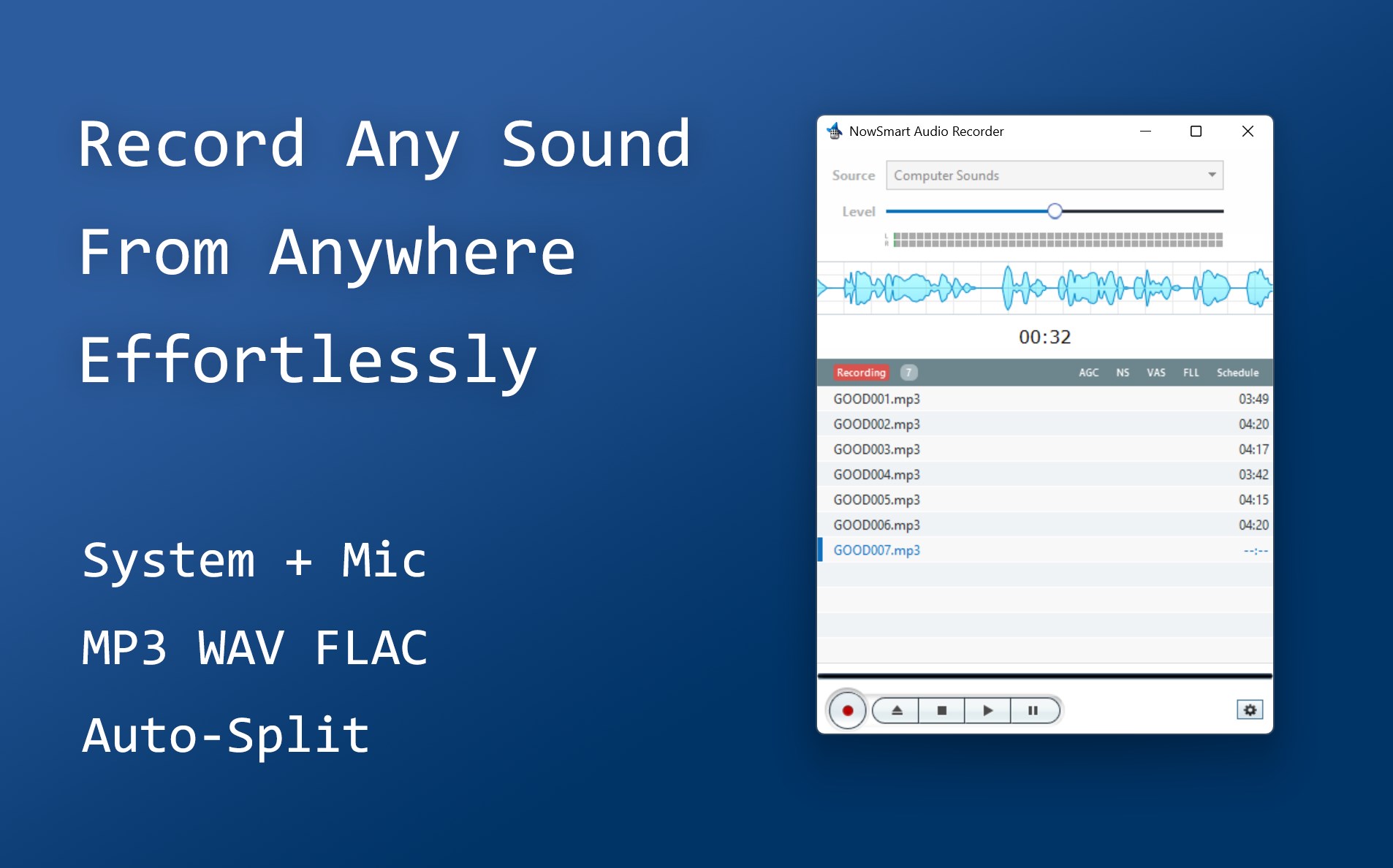 Record Any Sound
From Anywhere
Effortlessly

System + Mic
MP3 WAV FLAC
Auto-Split

NowSmart Audio Recorder

Source Computer Sounds

Level

L
R

00:32

Recording 7 AGC NS VAS FLL Schedule

| | |
|---|---|
| GOOD001.mp3 | 03:49 |
| GOOD002.mp3 | 04:20 |
| GOOD003.mp3 | 04:17 |
| GOOD004.mp3 | 03:42 |
| GOOD005.mp3 | 04:15 |
| GOOD006.mp3 | 04:20 |
| GOOD007.mp3 | --:-- |